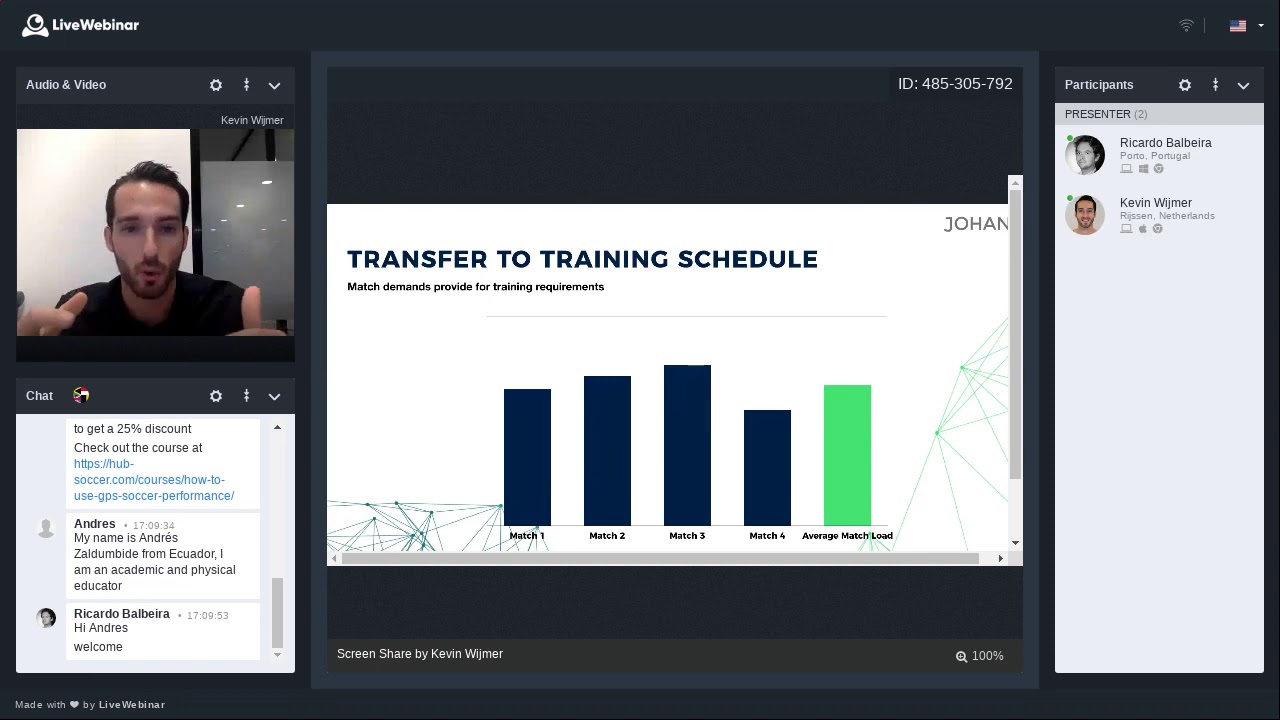 LiveWebinar

Audio & Video

Kevin Wijmer

Chat

to get a 25% discount
Check out the course at https://hub-soccer.com/courses/how-to-use-gps-soccer-performance/

Andres • 17:09:34
My name is Andrés Zaldumbide from Ecuador, I am an academic and physical educator

Ricardo Balbeira • 17:09:53
Hi Andres
welcome

ID: 485-305-792

JOHAN

TRANSFER TO TRAINING SCHEDULE

Match demands provide for training requirements

Match 1
Match 2
Match 3
Match 4
Average Match Load

Screen Share by Kevin Wijmer

100%

Participants

PRESENTER (2)

Ricardo Balbeira
Porto, Portugal

Kevin Wijmer
Rijssen, Netherlands

Made with ❤ by LiveWebinar